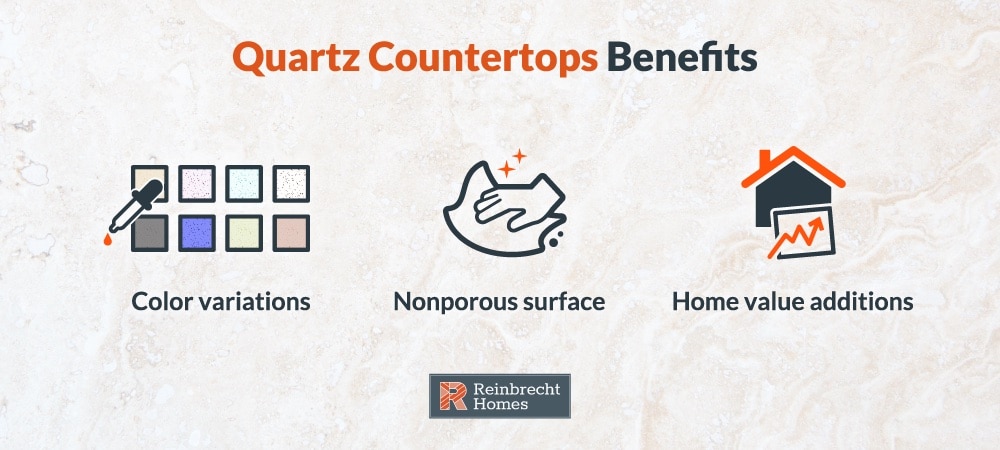 Quartz Countertops Benefits

Color variations

Nonporous surface

Home value additions

R Reinbrecht Homes